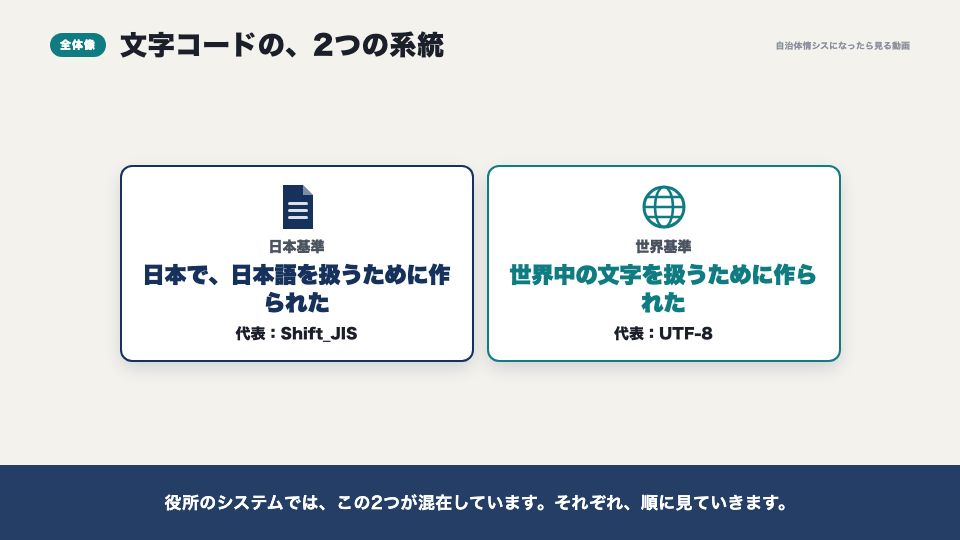 全体像

文字コードの、2つの系統

自治体情シスになったら見る動画

日本基準

日本で、日本語を扱うために作られた

代表：Shift_JIS

世界基準

世界中の文字を扱うために作られた

代表：UTF-8

役所のシステムでは、この2つが混在しています。それぞれ、順に見ていきます。